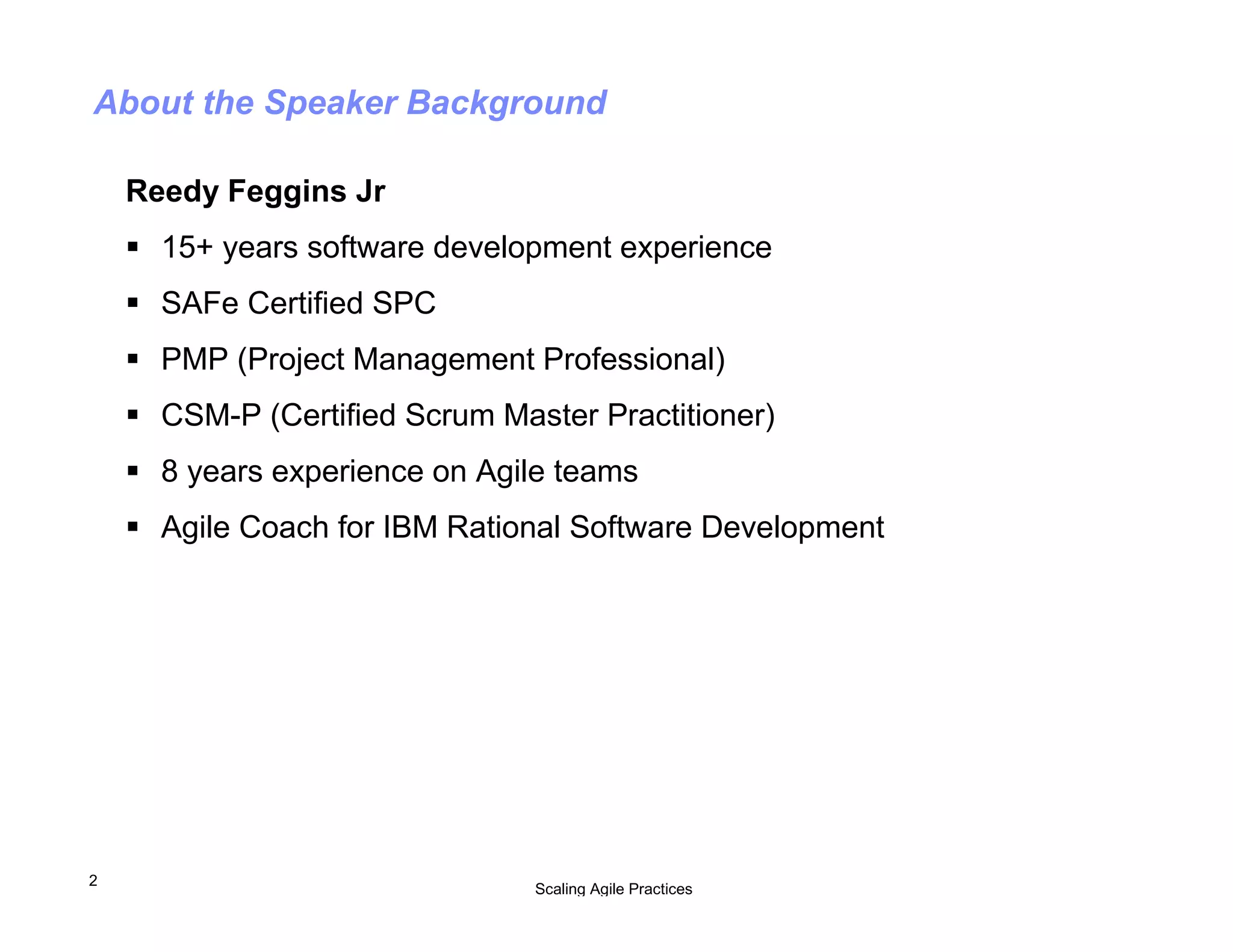 About the Speaker Background

Reedy Feggins Jr

▪ 15+ years software development experience

▪ SAFe Certified SPC

▪ PMP (Project Management Professional)

▪ CSM-P (Certified Scrum Master Practitioner)

▪ 8 years experience on Agile teams

▪ Agile Coach for IBM Rational Software Development

2

Scaling Agile Practices